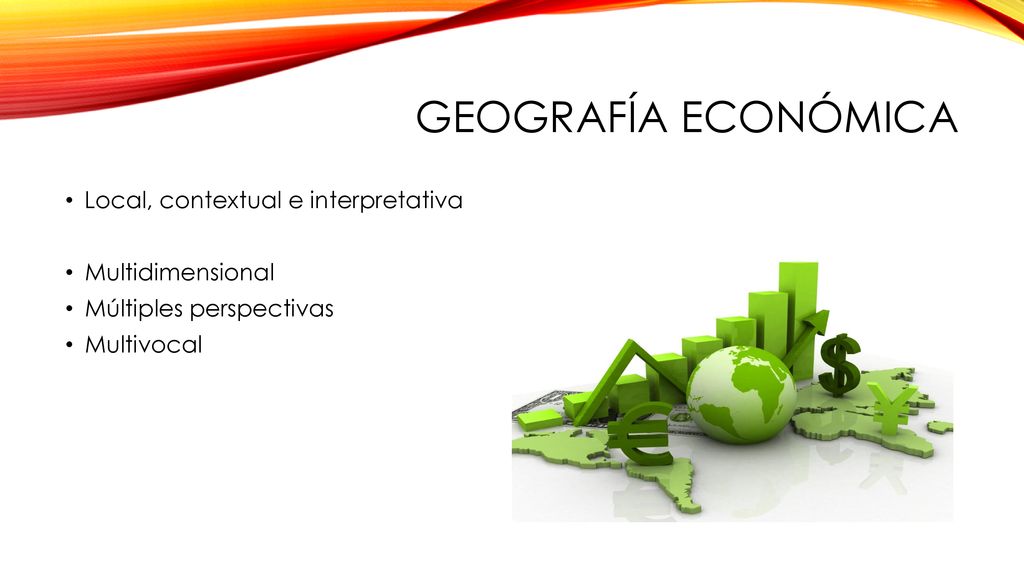 GEOGRAFÍA ECONÓMICA

• Local, contextual e interpretativa

• Multidimensional
• Múltiples perspectivas
• Multivocal